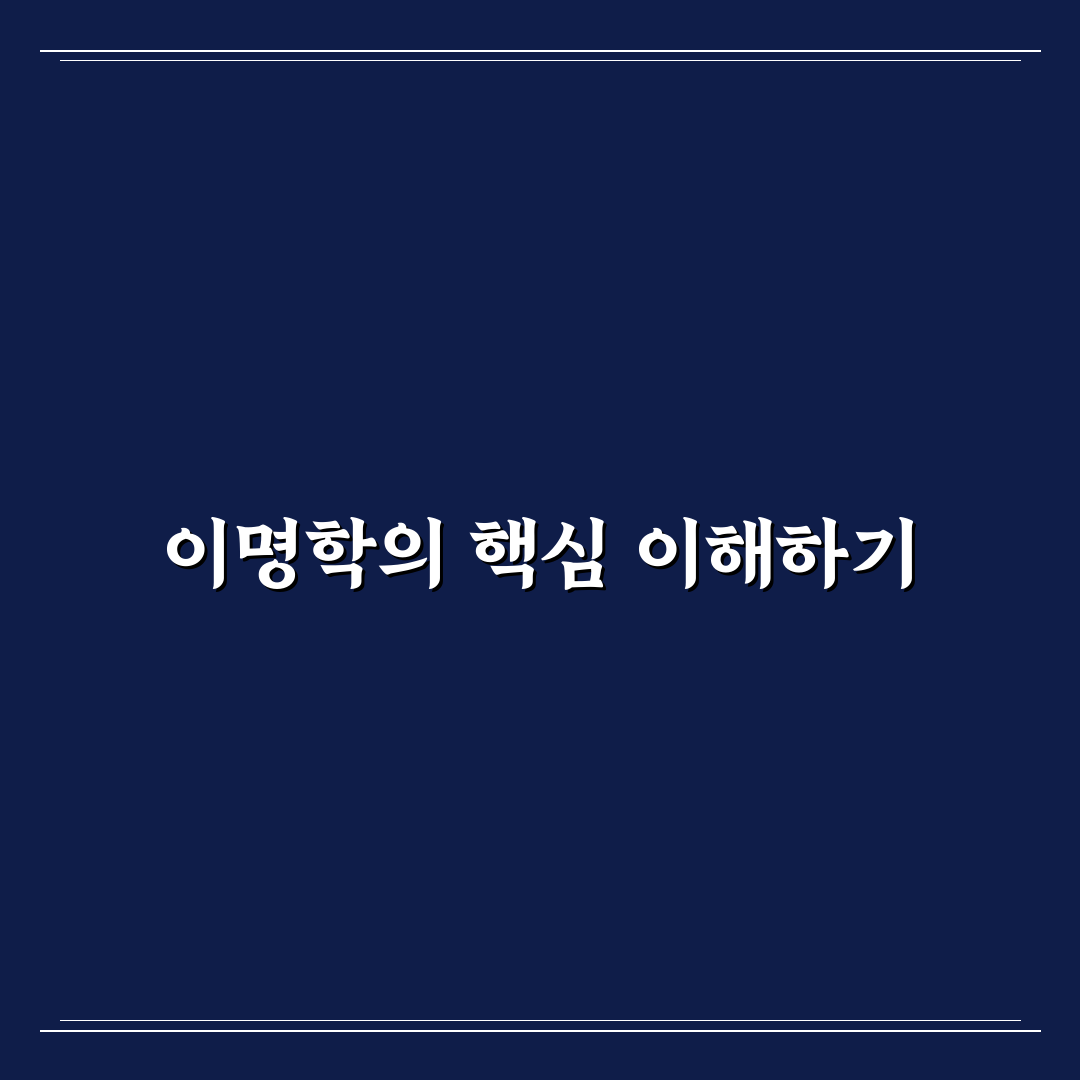 이명학의 핵심 이해하기